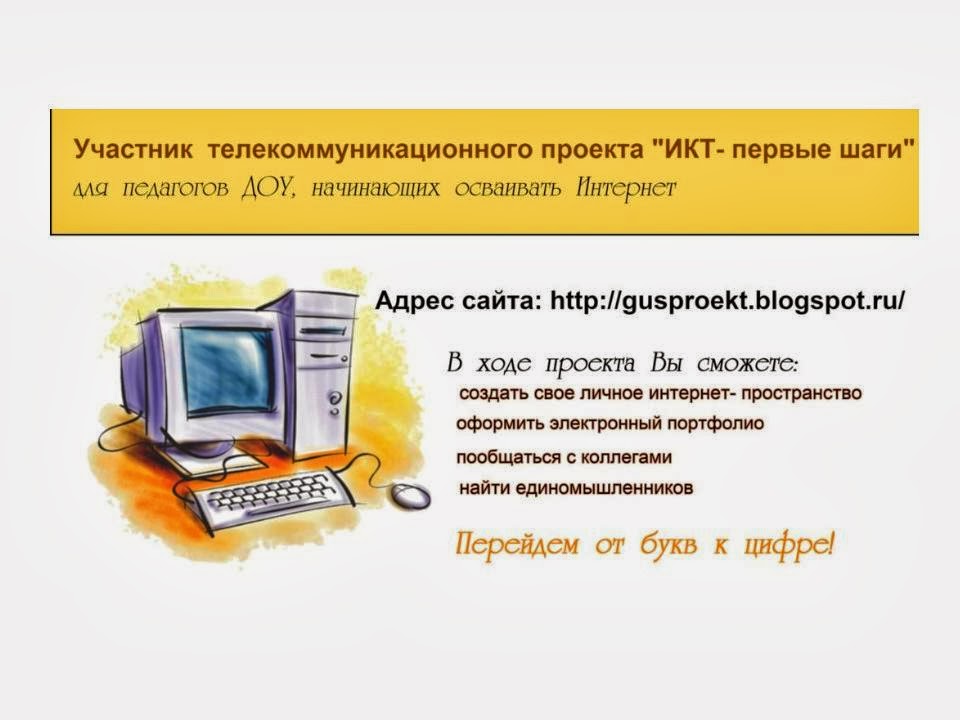 Участник телекоммуникационного проекта "ИКТ- первые шаги"
для педагогов ДОУ, начинающих осваивать Интернет

Адрес сайта: http://gusproekt.blogspot.ru/

В ходе проекта Вы сможете:
создать свое личное интернет- пространство
оформить электронный портфолио
пообщаться с коллегами
найти единомышленников

Перейдем от букв к цифре!